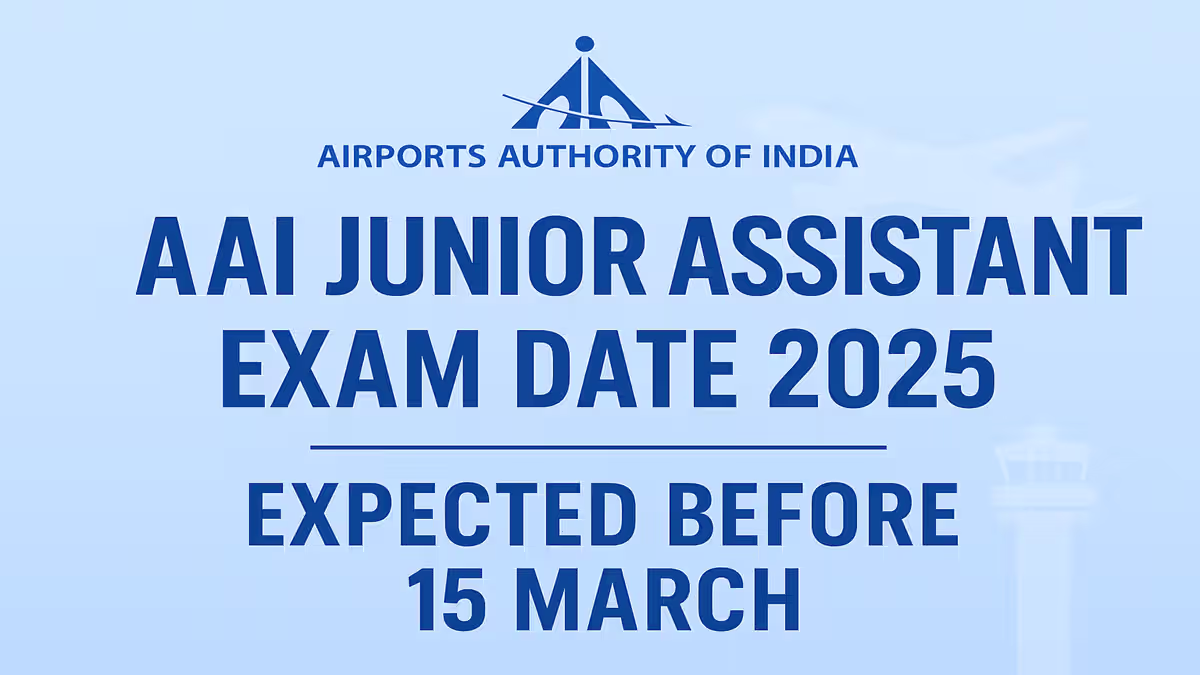 AIRPORTS AUTHORITY OF INDIA

AAI JUNIOR ASSISTANT EXAM DATE 2025

EXPECTED BEFORE 15 MARCH